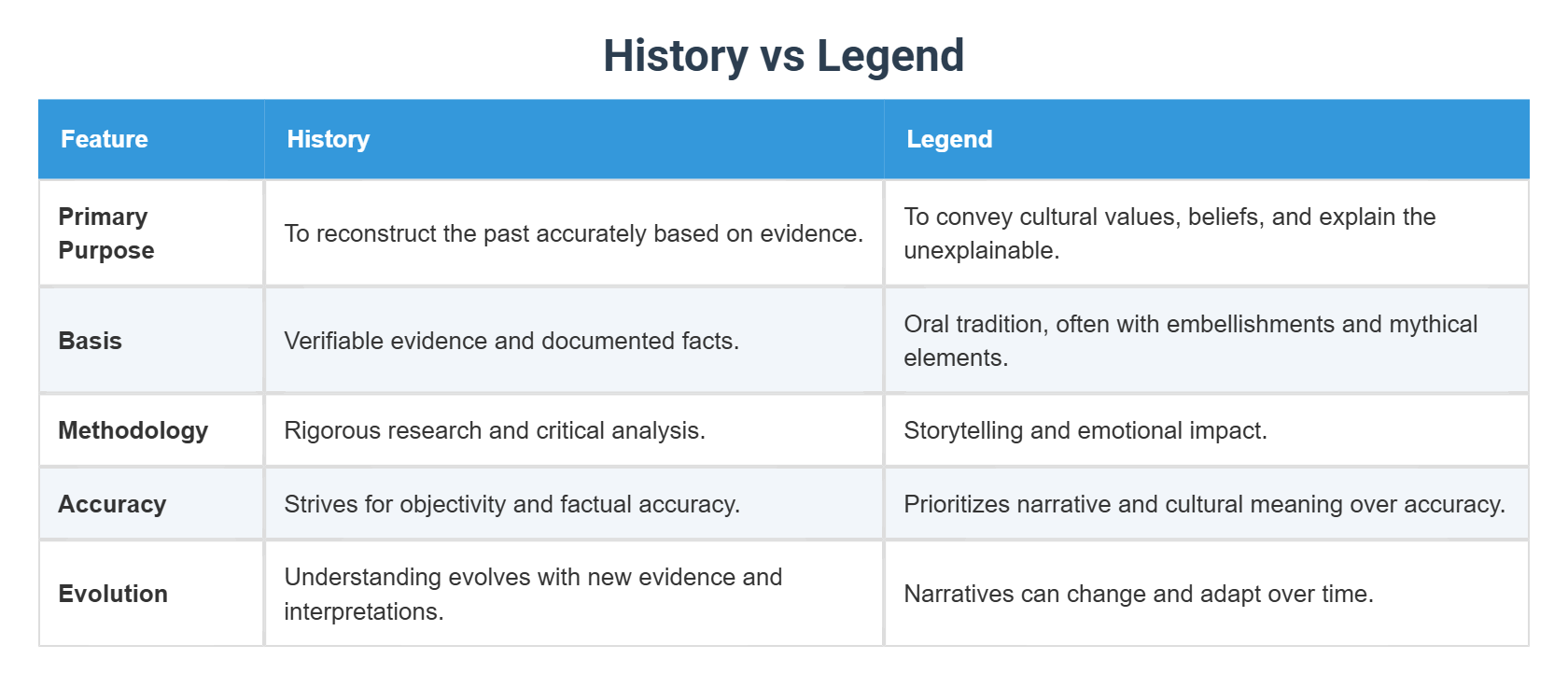 History vs Legend

| Feature | History | Legend |
|---|---|---|
| Primary Purpose | To reconstruct the past accurately based on evidence. | To convey cultural values, beliefs, and explain the unexplainable. |
| Basis | Verifiable evidence and documented facts. | Oral tradition, often with embellishments and mythical elements. |
| Methodology | Rigorous research and critical analysis. | Storytelling and emotional impact. |
| Accuracy | Strives for objectivity and factual accuracy. | Prioritizes narrative and cultural meaning over accuracy. |
| Evolution | Understanding evolves with new evidence and interpretations. | Narratives can change and adapt over time. |